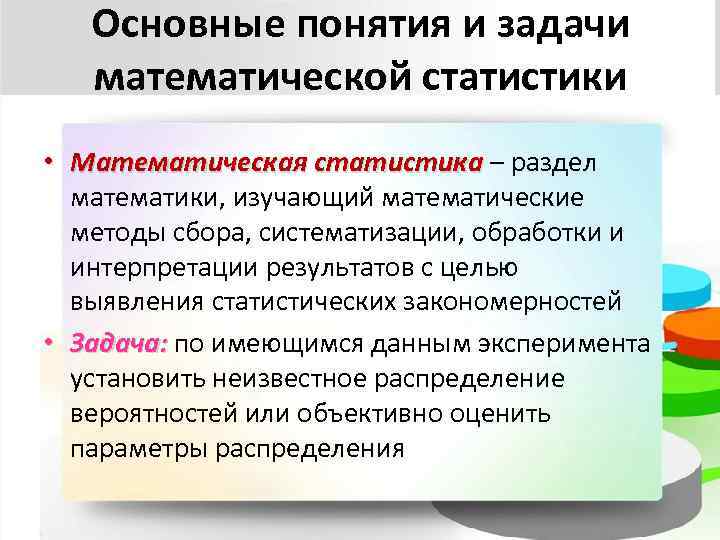 Основные понятия и задачи математической статистики

• Математическая статистика – раздел математики, изучающий математические методы сбора, систематизации, обработки и интерпретации результатов с целью выявления статистических закономерностей

• Задача: по имеющимся данным эксперимента установить неизвестное распределение вероятностей или объективно оценить параметры распределения